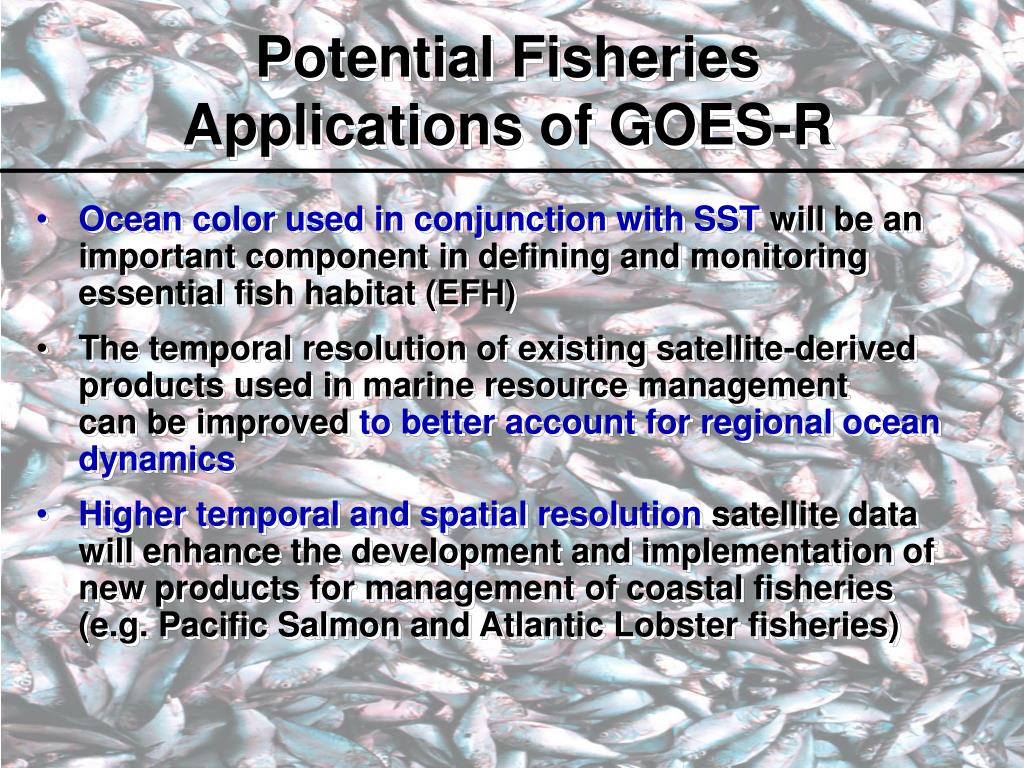 Potential Fisheries Applications of GOES-R

• Ocean color used in conjunction with SST will be an important component in defining and monitoring essential fish habitat (EFH)

• The temporal resolution of existing satellite-derived products used in marine resource management can be improved to better account for regional ocean dynamics

• Higher temporal and spatial resolution satellite data will enhance the development and implementation of new products for management of coastal fisheries (e.g. Pacific Salmon and Atlantic Lobster fisheries)